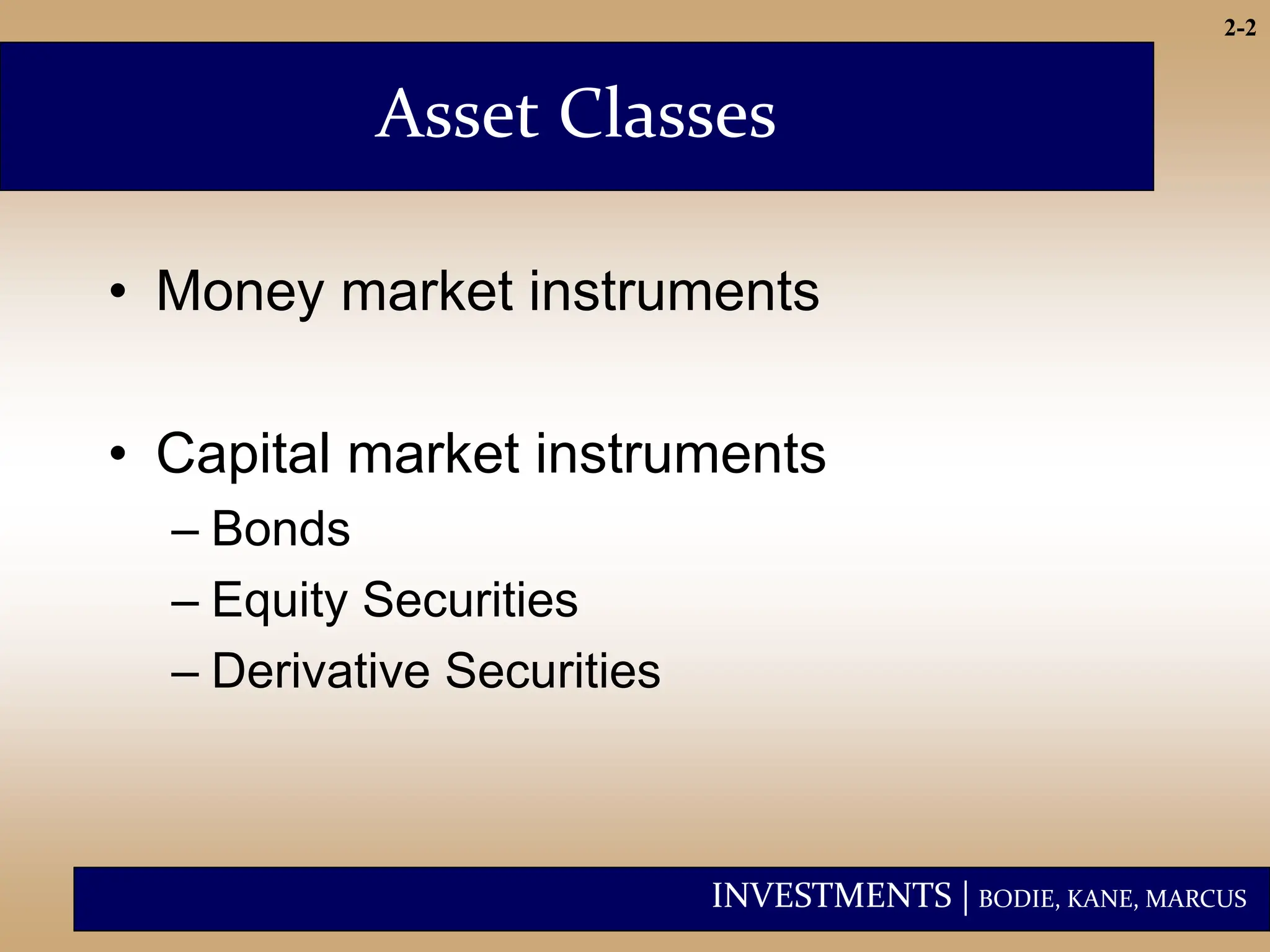 2-2

Asset Classes

• Money market instruments

• Capital market instruments
– Bonds
– Equity Securities
– Derivative Securities

INVESTMENTS | BODIE, KANE, MARCUS